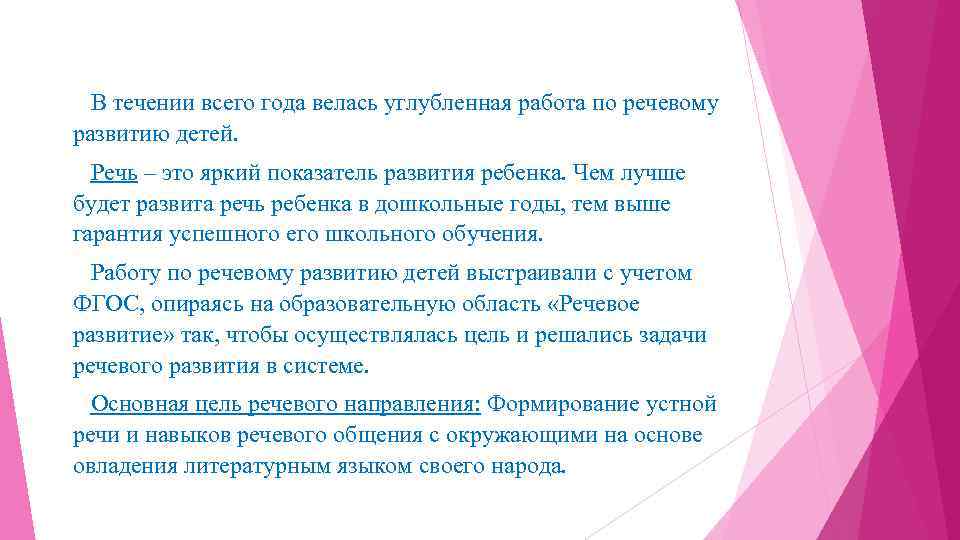 В течении всего года велась углубленная работа по речевому развитию детей.

Речь – это яркий показатель развития ребенка. Чем лучше будет развита речь ребенка в дошкольные годы, тем выше гарантия успешного его школьного обучения.

Работу по речевому развитию детей выстраивали с учетом ФГОС, опираясь на образовательную область «Речевое развитие» так, чтобы осуществлялась цель и решались задачи речевого развития в системе.

Основная цель речевого направления: Формирование устной речи и навыков речевого общения с окружающими на основе овладения литературным языком своего народа.